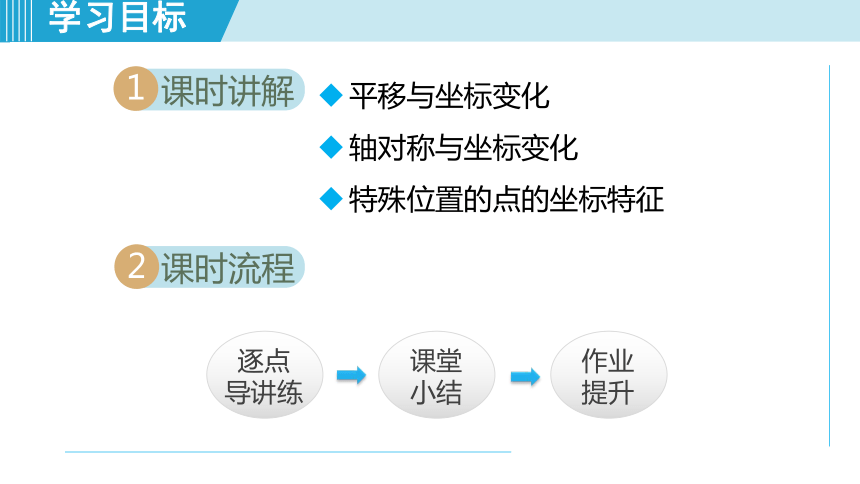 学习目标

1 课时讲解

◆ 平移与坐标变化

◆ 轴对称与坐标变化

◆ 特殊位置的点的坐标特征

2 课时流程

逐点导讲练

课堂小结

作业提升